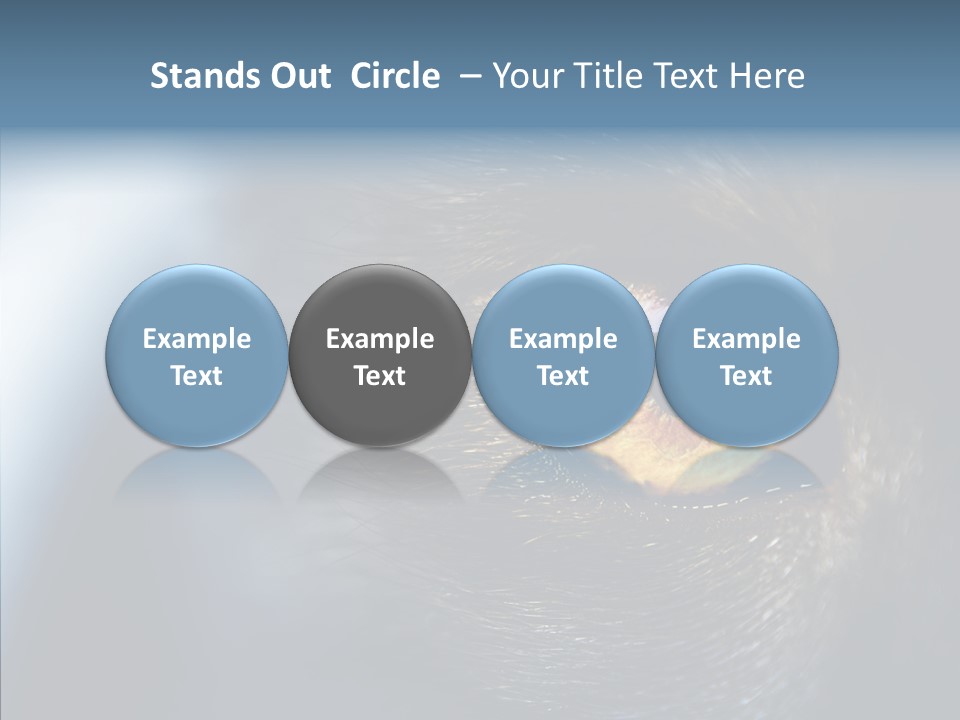 Stands Out Circle – Your Title Text Here

Example Text

Example Text

Example Text

Example Text